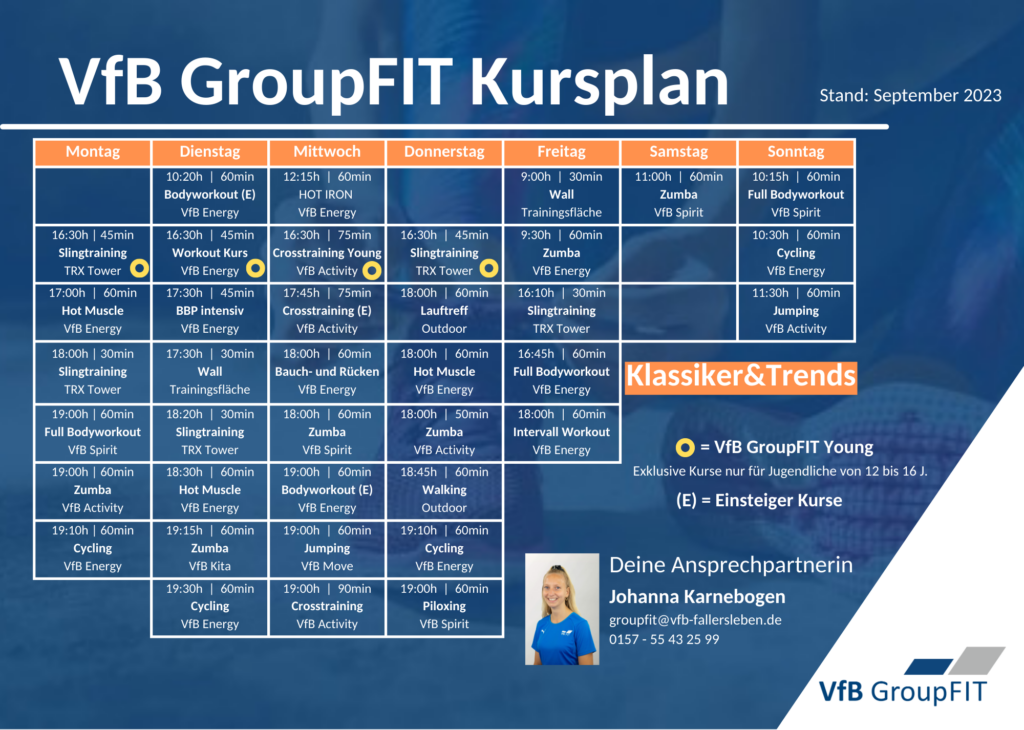 VfB GroupFIT Kursplan

Stand: September 2023

| Montag | Dienstag | Mittwoch | Donnerstag | Freitag | Samstag | Sonntag |
|---|---|---|---|---|---|---|
| | 10:20h \| 60min Bodyworkout (E) VfB Energy | 12:15h \| 60min HOT IRON VfB Energy | | 9:00h \| 30min Wall Trainingsfläche | 11:00h \| 60min Zumba VfB Spirit | 10:15h \| 60min Full Bodyworkout VfB Spirit |
| 16:30h \| 45min Slingtraining TRX Tower | 16:30h \| 45min Workout Kurs VfB Energy | 16:30h \| 75min Crosstraining Young VfB Activity | 16:30h \| 45min Slingtraining TRX Tower | 9:30h \| 60min Zumba VfB Energy | | 10:30h \| 60min Cycling VfB Energy |
| 17:00h \| 60min Hot Muscle VfB Energy | 17:30h \| 45min BBP intensiv VfB Energy | 17:45h \| 75min Crosstraining (E) VfB Activity | 18:00h \| 60min Lauftreff Outdoor | 16:10h \| 30min Slingtraining TRX Tower | | 11:30h \| 60min Jumping VfB Activity |
| 18:00h \| 30min Slingtraining TRX Tower | 17:30h \| 30min Wall Trainingsfläche | 18:00h \| 60min Bauch- und Rücken VfB Energy | 18:00h \| 60min Hot Muscle VfB Energy | 16:45h \| 60min Full Bodyworkout VfB Energy | | |
| 19:00h \| 60min Full Bodyworkout VfB Spirit | 18:20h \| 30min Slingtraining TRX Tower | 18:00h \| 60min Zumba VfB Spirit | 18:00h \| 50min Zumba VfB Activity | 18:00h \| 60min Intervall Workout VfB Energy | | |
| 19:00h \| 60min Zumba VfB Activity | 18:30h \| 60min Hot Muscle VfB Energy | 19:00h \| 60min Bodyworkout (E) VfB Energy | 18:45h \| 60min Walking Outdoor | | | |
| 19:10h \| 60min Cycling VfB Energy | 19:15h \| 60min Zumba VfB Kita | 19:00h \| 60min Jumping VfB Move | 19:10h \| 60min Cycling VfB Energy | | | |
| | 19:30h \| 60min Cycling VfB Energy | 19:00h \| 90min Crosstraining VfB Activity | 19:00h \| 60min Piloxing VfB Spirit | | | |

Klassiker&Trends

= VfB GroupFIT Young
Exklusive Kurse nur für Jugendliche von 12 bis 16 J.

(E) = Einsteiger Kurse

Deine Ansprechpartnerin
Johanna Karnebogen
groupfit@vfb-fallersleben.de
0157 - 55 43 25 99

VfB GroupFIT